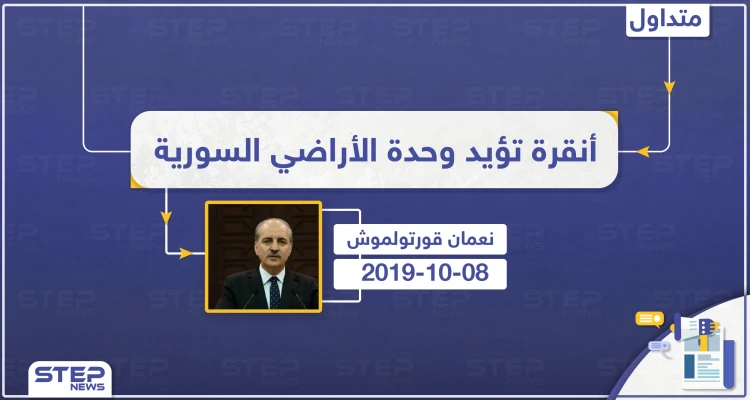 متداول

أنقرة تؤيد وحدة الأراضي السورية

نعمان قورتولموش
2019-10-08

STEP NEWS